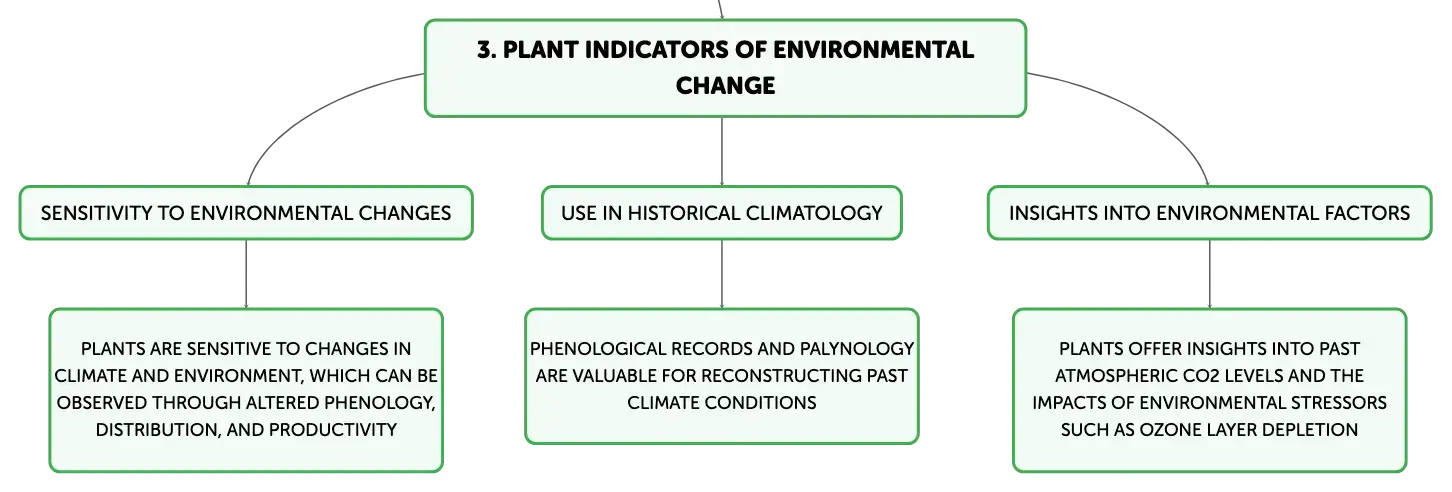 3. PLANT INDICATORS OF ENVIRONMENTAL CHANGE

SENSITIVITY TO ENVIRONMENTAL CHANGES

PLANTS ARE SENSITIVE TO CHANGES IN CLIMATE AND ENVIRONMENT, WHICH CAN BE OBSERVED THROUGH ALTERED PHENOLOGY, DISTRIBUTION, AND PRODUCTIVITY

USE IN HISTORICAL CLIMATOLOGY

PHENOLOGICAL RECORDS AND PALYNOLOGY ARE VALUABLE FOR RECONSTRUCTING PAST CLIMATE CONDITIONS

INSIGHTS INTO ENVIRONMENTAL FACTORS

PLANTS OFFER INSIGHTS INTO PAST ATMOSPHERIC CO2 LEVELS AND THE IMPACTS OF ENVIRONMENTAL STRESSORS SUCH AS OZONE LAYER DEPLETION